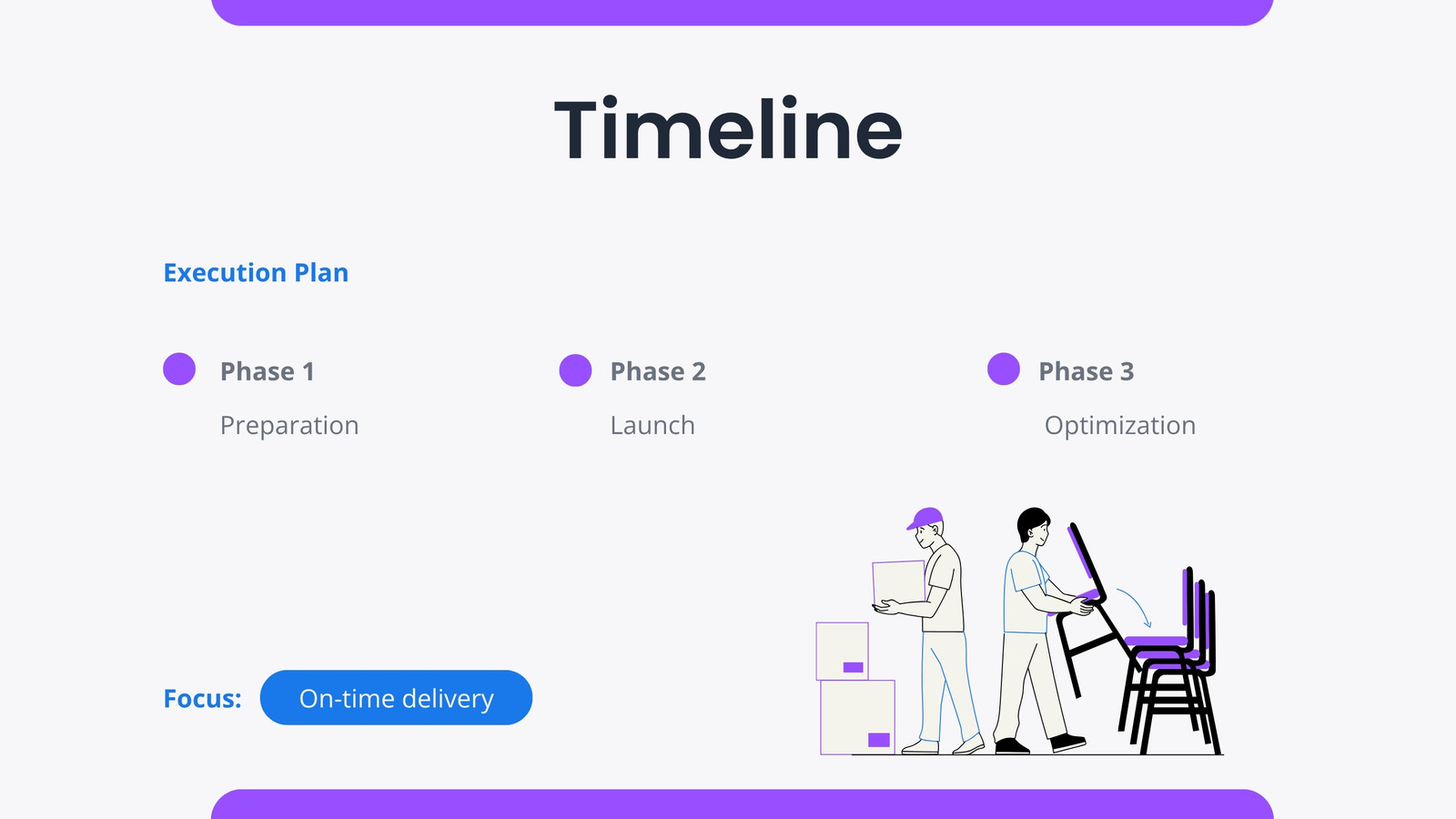 Timeline

Execution Plan

Phase 1

Preparation

Phase 2

Launch

Phase 3

Optimization

Focus: On-time delivery